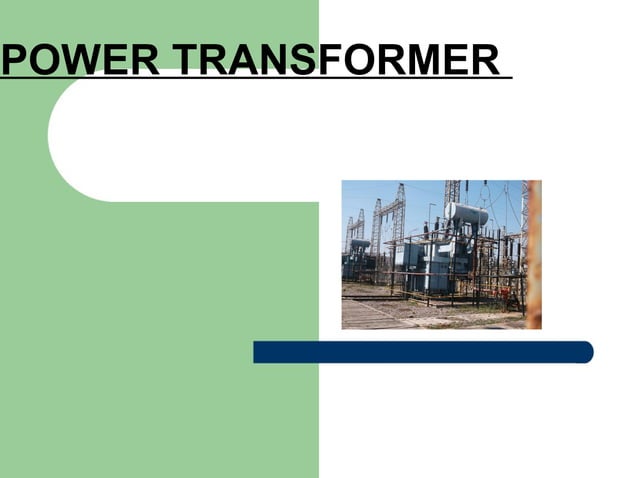 POWER TRANSFORMER